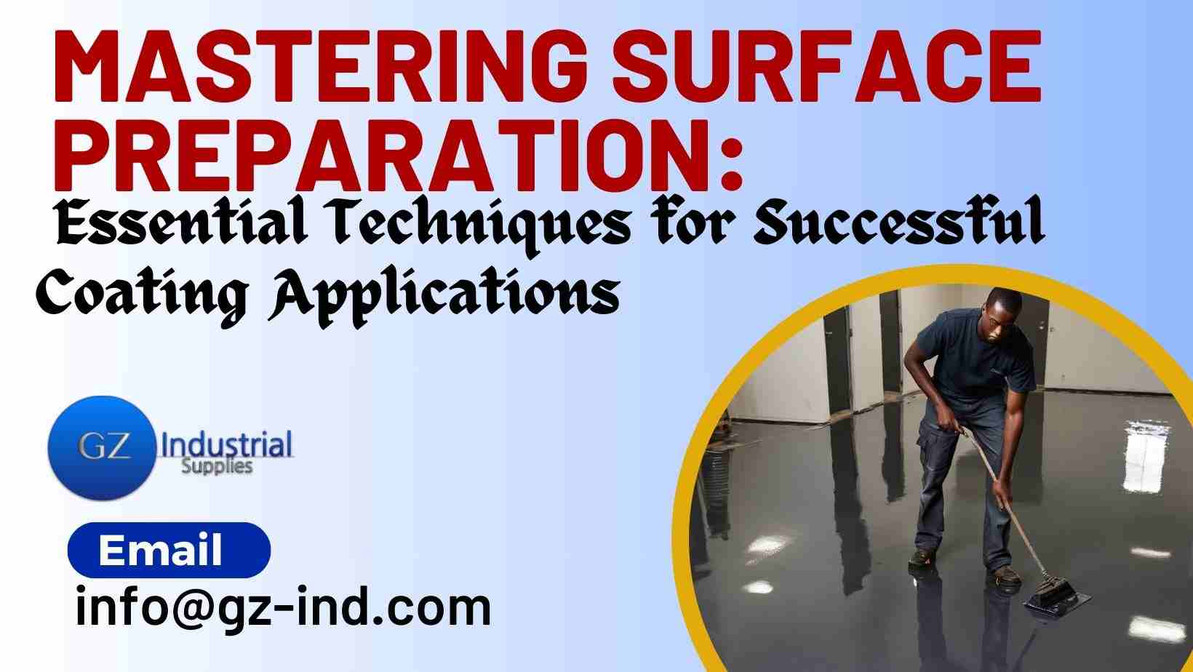 MASTERING SURFACE PREPARATION:
Essential Techniques for Successful Coating Applications

GZ Industrial Supplies

Email
info@gz-ind.com